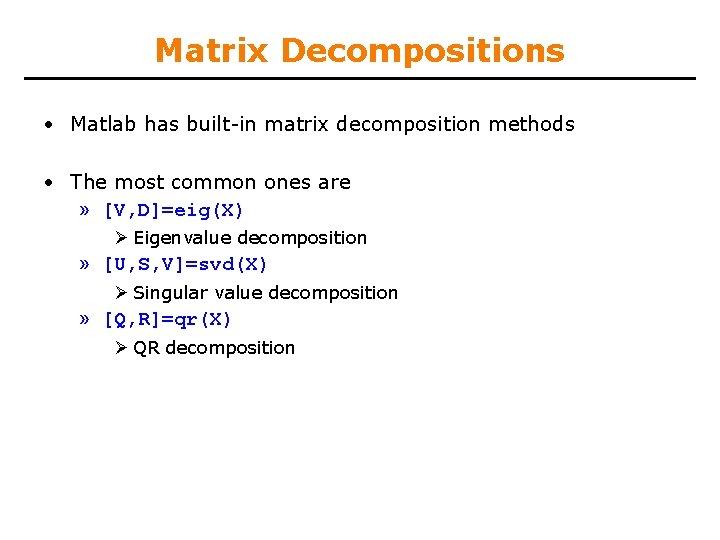 Matrix Decompositions

• Matlab has built-in matrix decomposition methods

• The most common ones are
» [V,D]=eig(X)
➢ Eigenvalue decomposition
» [U,S,V]=svd(X)
➢ Singular value decomposition
» [Q,R]=qr(X)
➢ QR decomposition